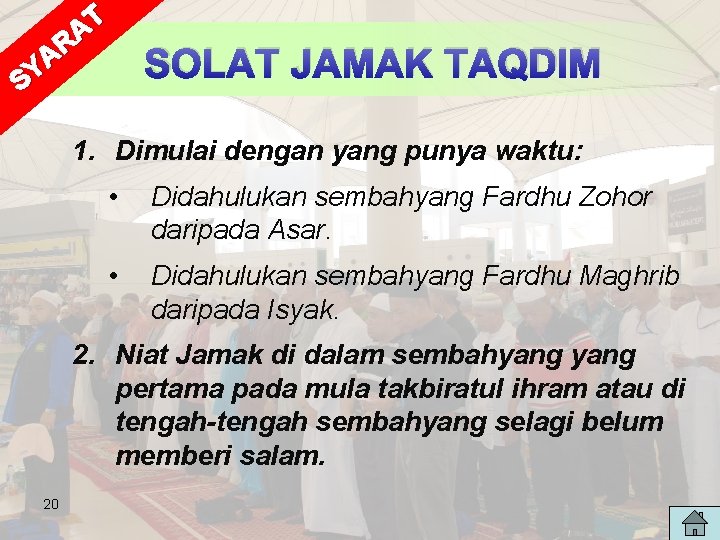 SYARAT

SOLAT JAMAK TAQDIM

1. Dimulai dengan yang punya waktu:

• Didahulukan sembahyang Fardhu Zohor daripada Asar.

• Didahulukan sembahyang Fardhu Maghrib daripada Isyak.

2. Niat Jamak di dalam sembahyang yang pertama pada mula takbiratul ihram atau di tengah-tengah sembahyang selagi belum memberi salam.

20